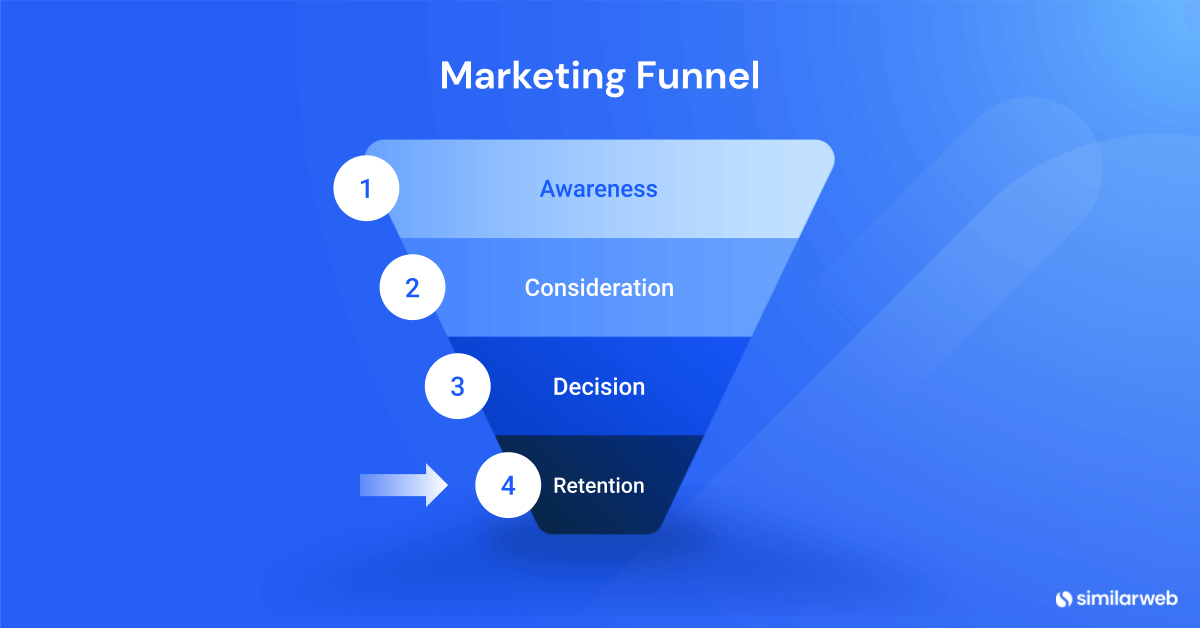 Marketing Funnel

1 Awareness

2 Consideration

3 Decision

4 Retention

similarweb